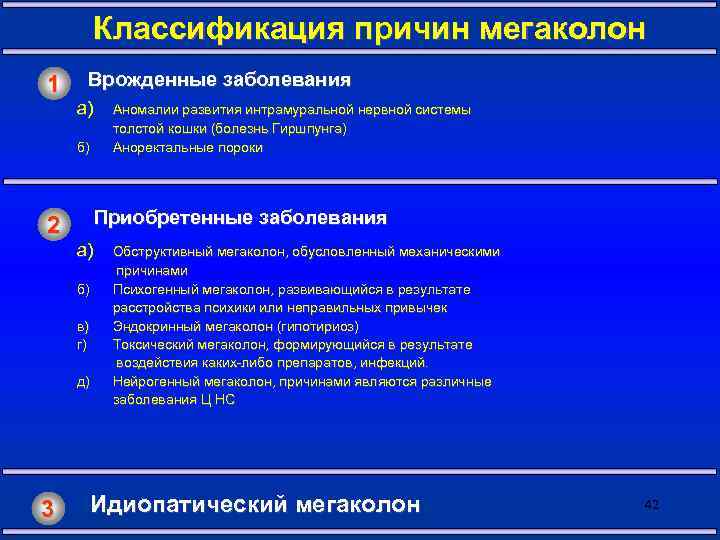 Классификация причин мегаколон

1 Врожденные заболевания

а) Аномалии развития интрамуральной нервной системы толстой кошки (болезнь Гиршпунга)
б) Аноректальные пороки

2 Приобретенные заболевания

а) Обструктивный мегаколон, обусловленный механическими причинами
б) Психогенный мегаколон, развивающийся в результате расстройства психики или неправильных привычек
в) Эндокринный мегаколон (гипотириоз)
г) Токсический мегаколон, формирующийся в результате воздействия каких-либо препаратов, инфекций.
д) Нейрогенный мегаколон, причинами являются различные заболевания Ц НС

3 Идиопатический мегаколон

42